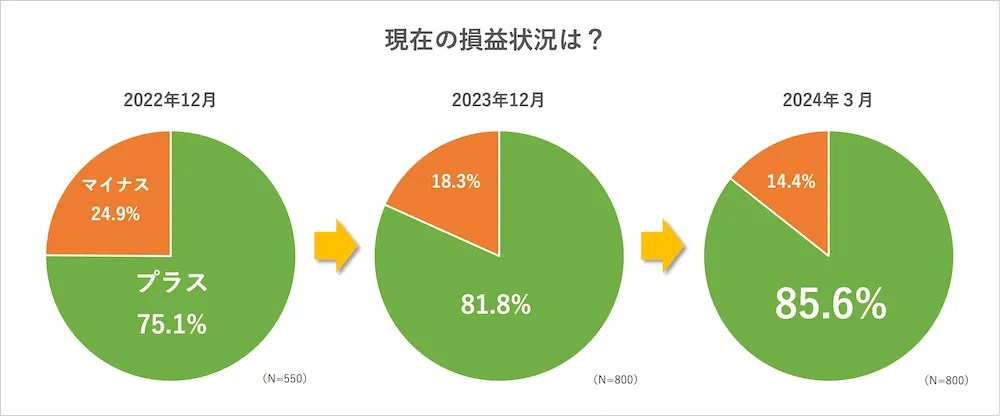 現在の損益状況は？

2022年12月

マイナス
24.9%

プラス
75.1%

（N=550）

2023年12月

18.3%

81.8%

（N=800）

2024年３月

14.4%

85.6%

（N=800）